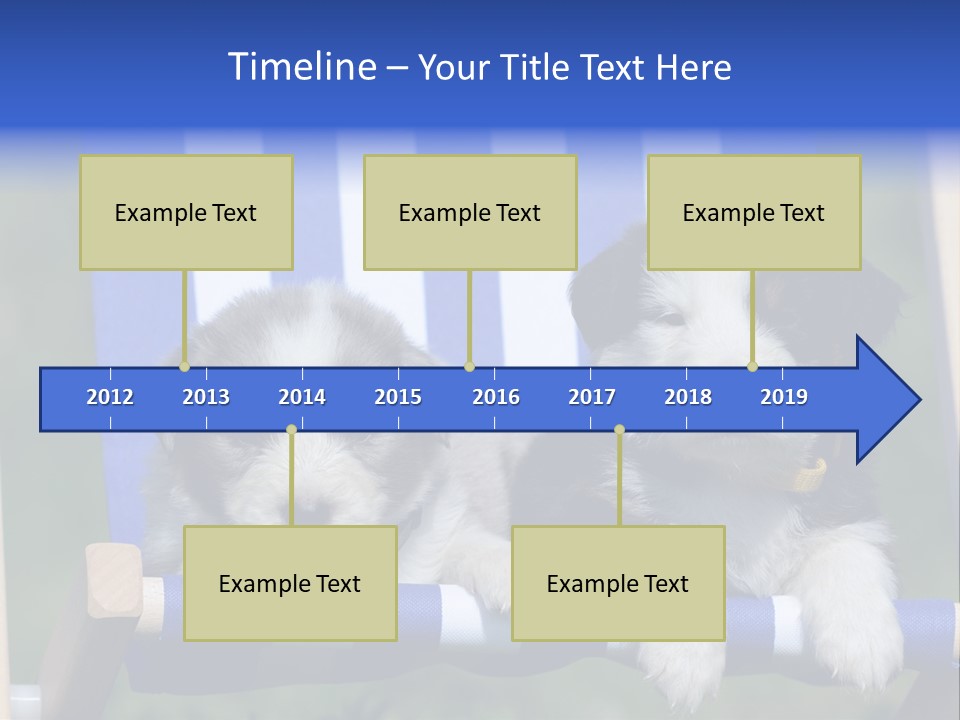 Timeline – Your Title Text Here

Example Text

Example Text

Example Text

2012 2013 2014 2015 2016 2017 2018 2019

Example Text

Example Text